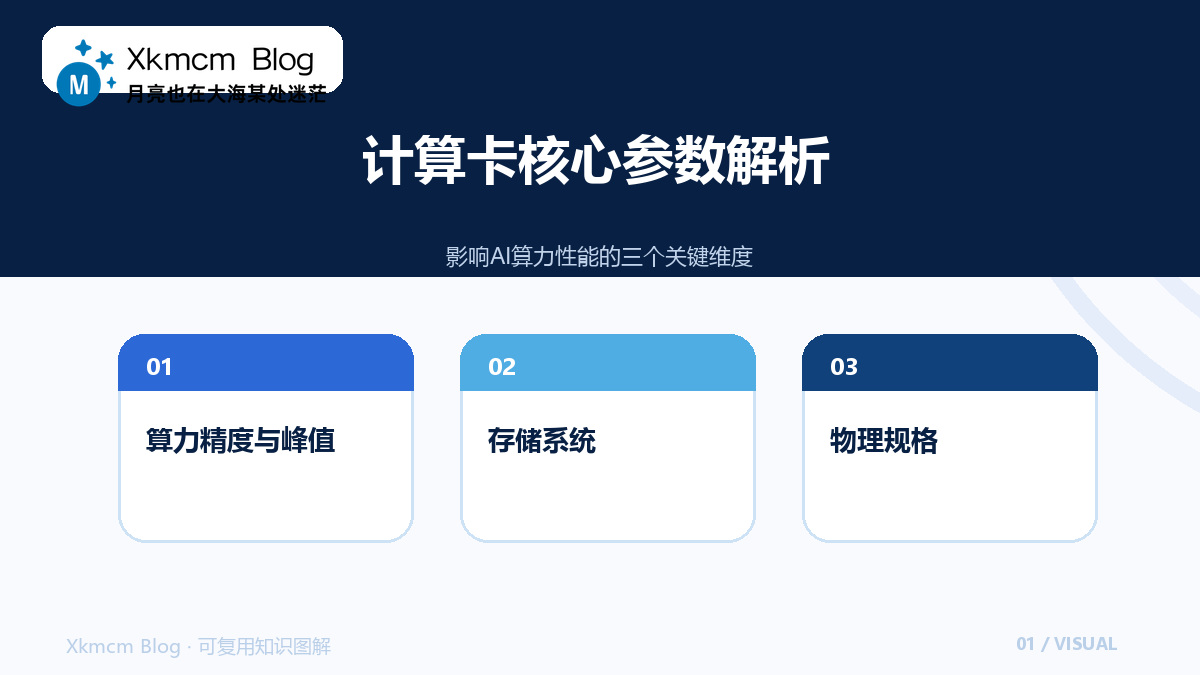 M Xkmcm Blog
月亮也在大海某处迷茫

计算卡核心参数解析

影响AI算力性能的三个关键维度

01
算力精度与峰值

02
存储系统

03
物理规格

Xkmcm Blog · 可复用知识图解

01 / VISUAL